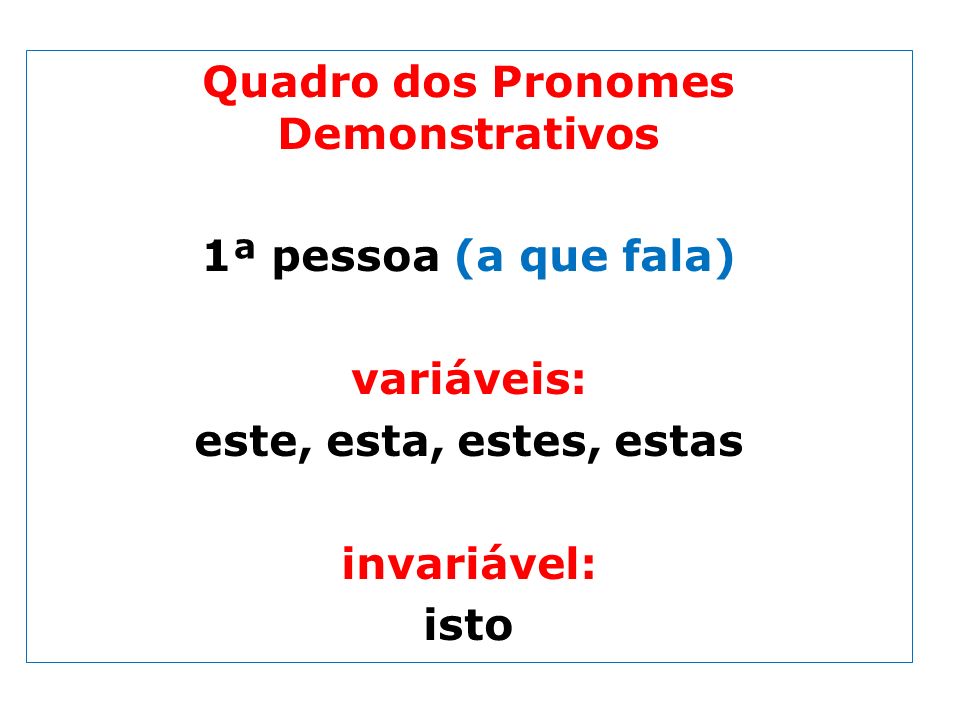 Quadro dos Pronomes Demonstrativos

1ª pessoa (a que fala)

variáveis:
este, esta, estes, estas

invariável:
isto